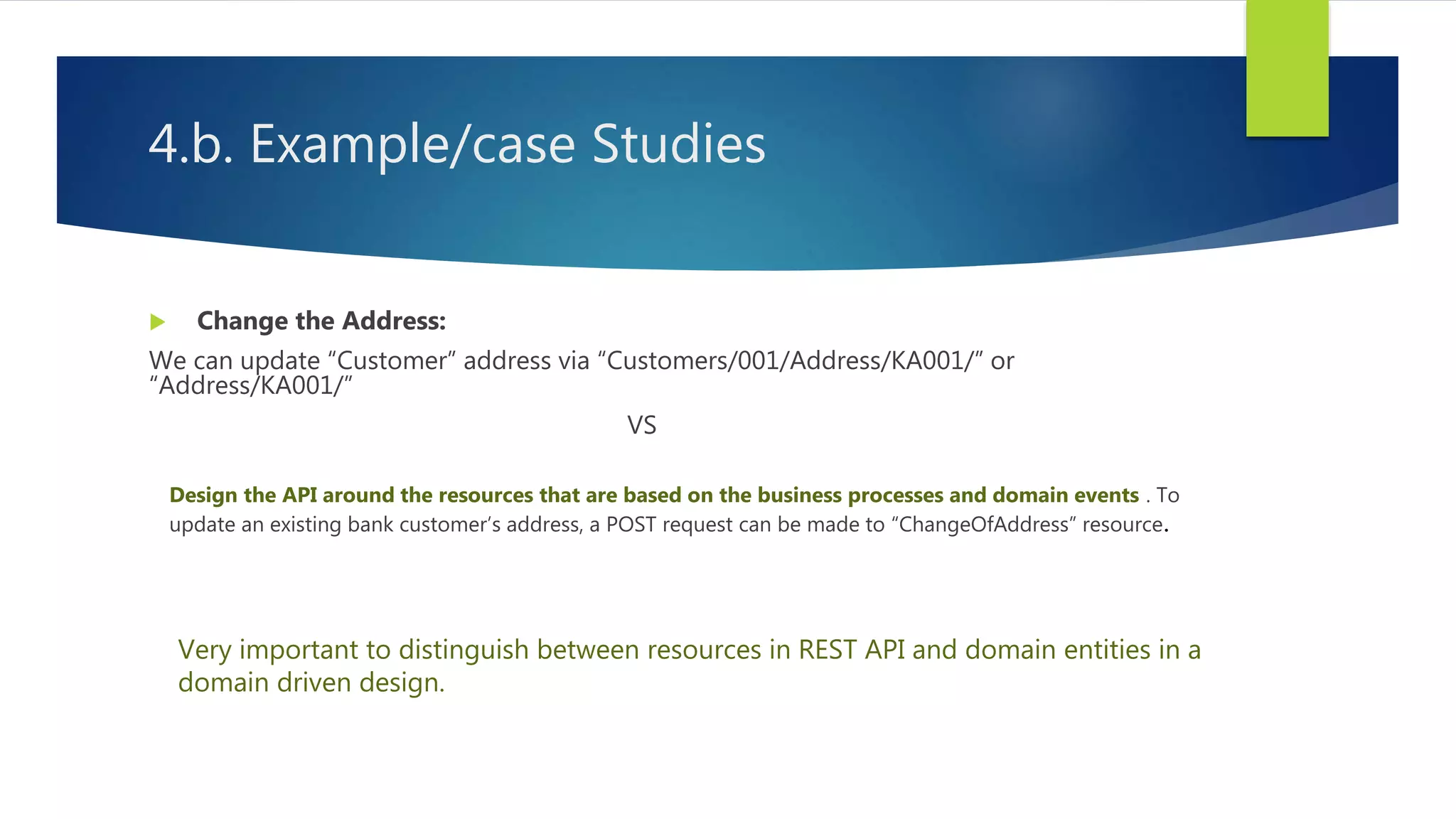 4.b. Example/case Studies

Change the Address:

We can update “Customer” address via “Customers/001/Address/KA001/” or “Address/KA001/”

VS

Design the API around the resources that are based on the business processes and domain events . To update an existing bank customer’s address, a POST request can be made to “ChangeOfAddress” resource.

Very important to distinguish between resources in REST API and domain entities in a domain driven design.